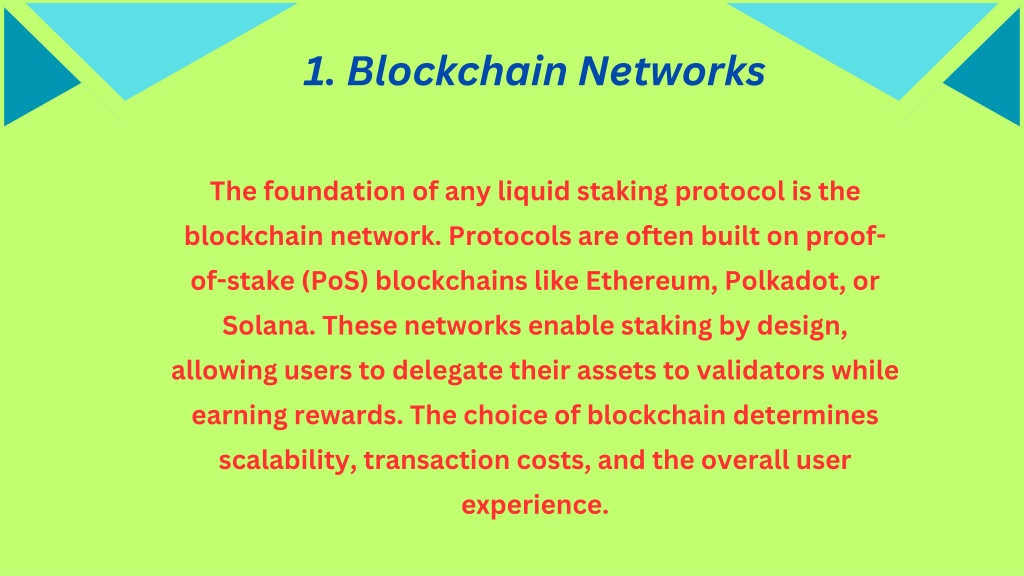 1. Blockchain Networks

The foundation of any liquid staking protocol is the blockchain network. Protocols are often built on proof-of-stake (PoS) blockchains like Ethereum, Polkadot, or Solana. These networks enable staking by design, allowing users to delegate their assets to validators while earning rewards. The choice of blockchain determines scalability, transaction costs, and the overall user experience.